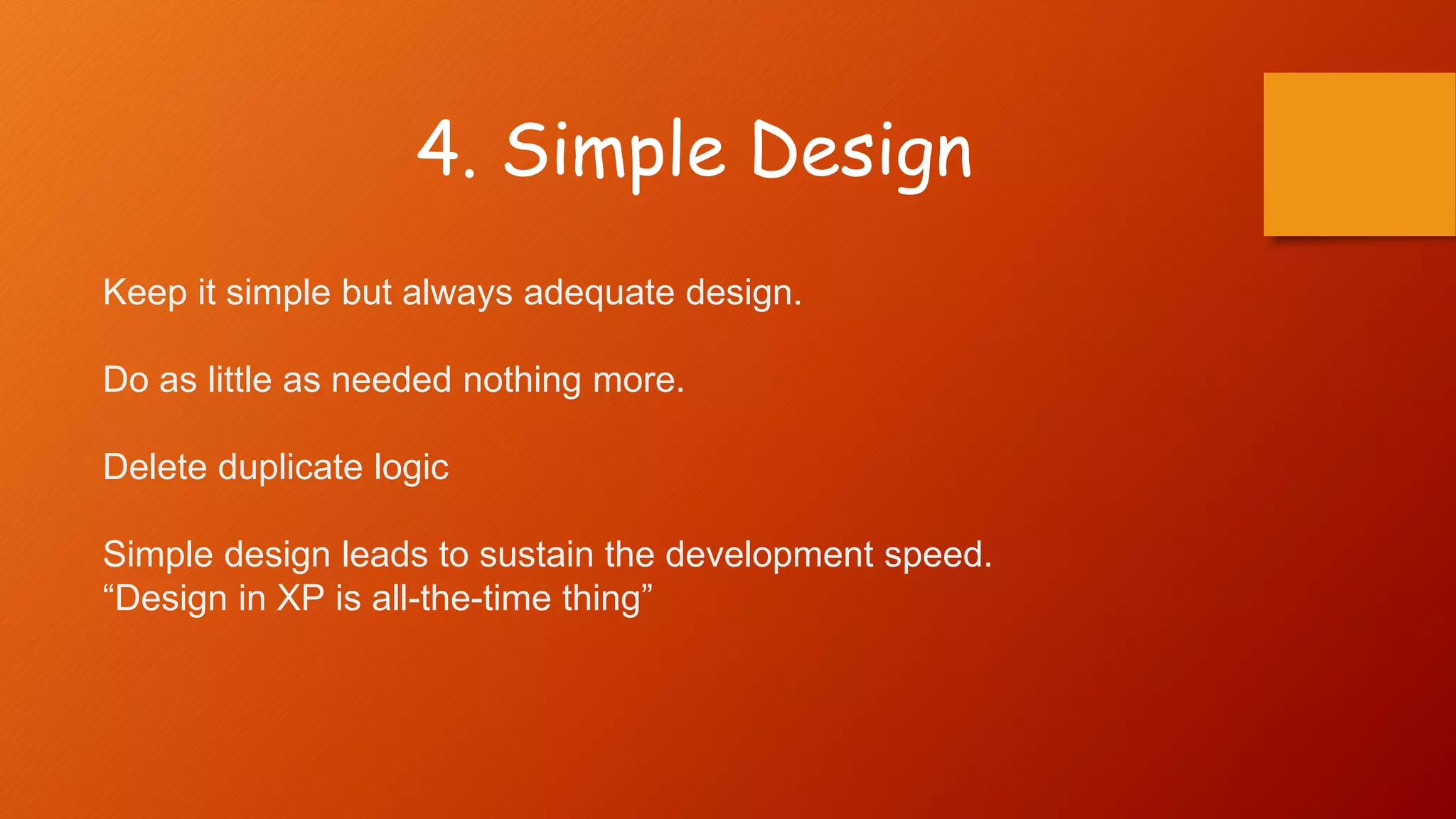 4. Simple Design

Keep it simple but always adequate design.

Do as little as needed nothing more.

Delete duplicate logic

Simple design leads to sustain the development speed.
“Design in XP is all-the-time thing”